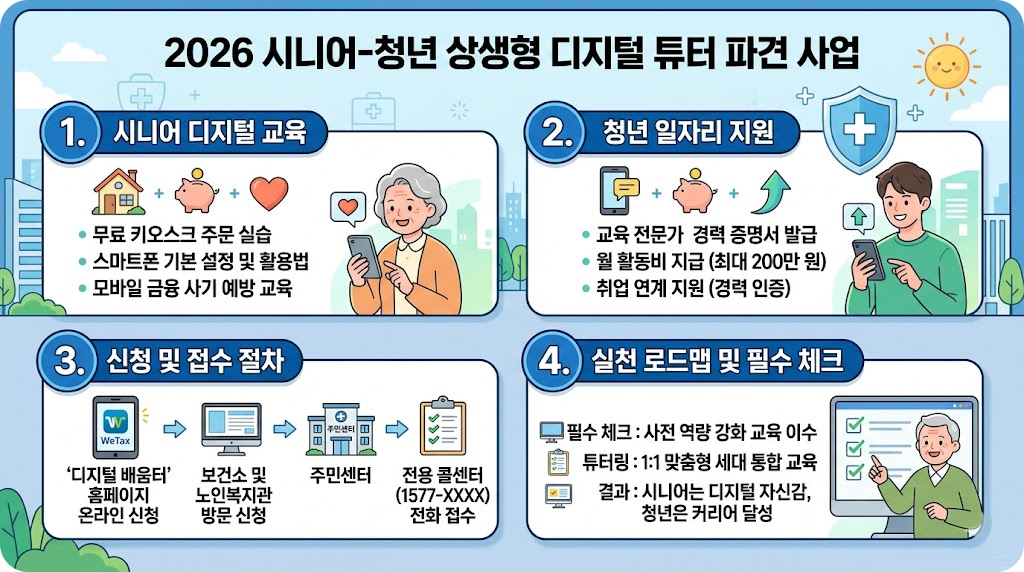 2026 시니어-청년 상생형 디지털 튜터 파견 사업

1. 시니어 디지털 교육

• 무료 키오스크 주문 실습
• 스마트폰 기본 설정 및 활용법
• 모바일 금융 사기 예방 교육

2. 청년 일자리 지원

• 교육 전문가 경력 증명서 발급
• 월 활동비 지급 (최대 200만 원)
• 취업 연계 지원 (경력 인증)

3. 신청 및 접수 절차

WeTax

'디지털 배움터' 홈페이지 온라인 신청

보건소 및 노인복지관 방문 신청

주민센터

주민센터

전용 콜센터 (1577-XXXX) 전화 접수

4. 실천 로드맵 및 필수 체크

필수 체크 : 사전 역량 강화 교육 이수
튜터링 : 1:1 맞춤형 세대 통합 교육
결과 : 시니어는 디지털 자신감, 청년은 커리어 달성